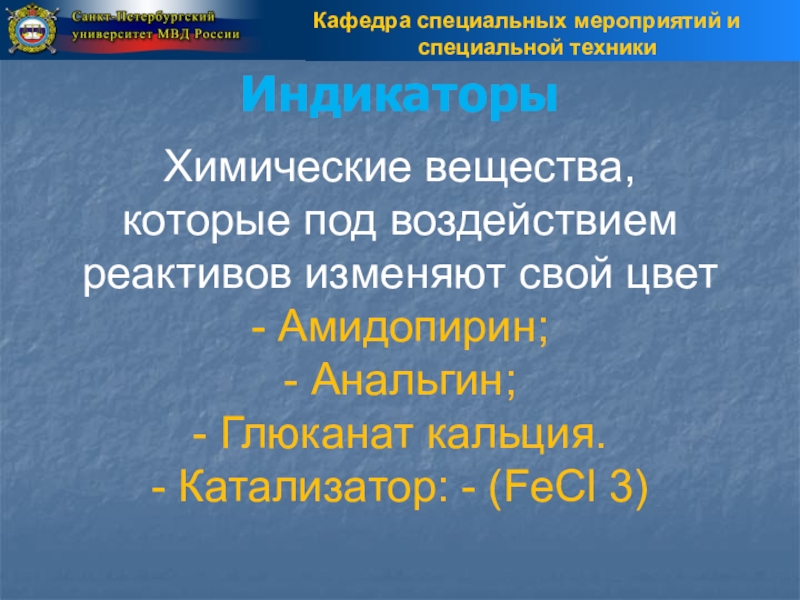 Санкт-Петербургский университет МВД России

Кафедра специальных мероприятий и специальной техники

Индикаторы

Химические вещества, которые под воздействием реактивов изменяют свой цвет
- Амидопирин;
- Анальгин;
- Глюканат кальция.
- Катализатор: - (FeCl 3)